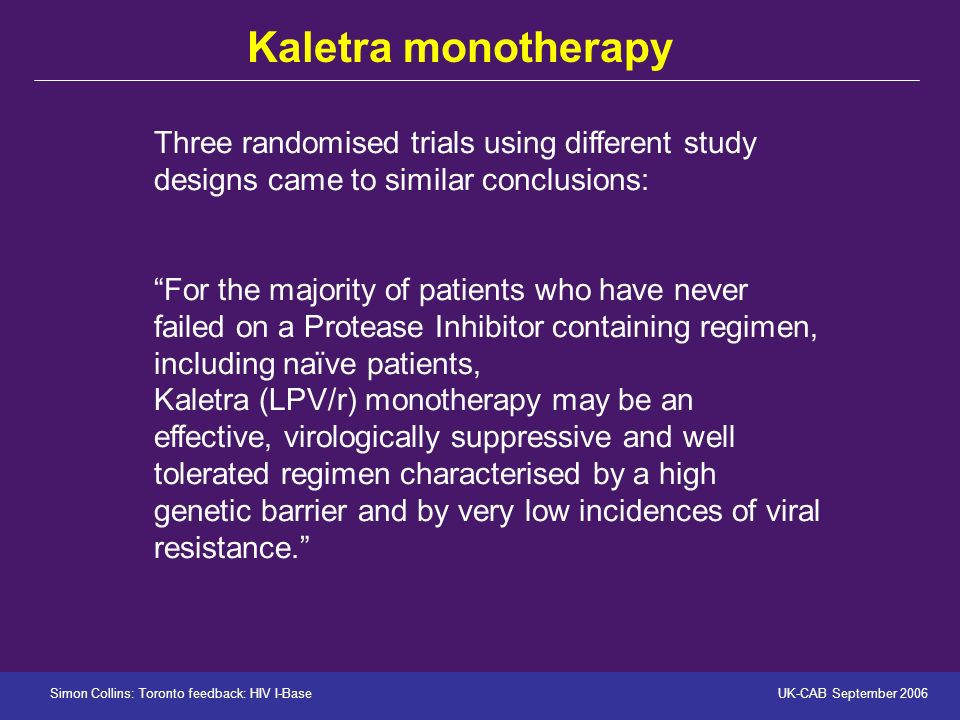 Kaletra monotherapy

Three randomised trials using different study designs came to similar conclusions:

“For the majority of patients who have never failed on a Protease Inhibitor containing regimen, including naïve patients,
Kaletra (LPV/r) monotherapy may be an effective, virologically suppressive and well tolerated regimen characterised by a high genetic barrier and by very low incidences of viral resistance.”

Simon Collins: Toronto feedback: HIV I-Base

UK-CAB September 2006